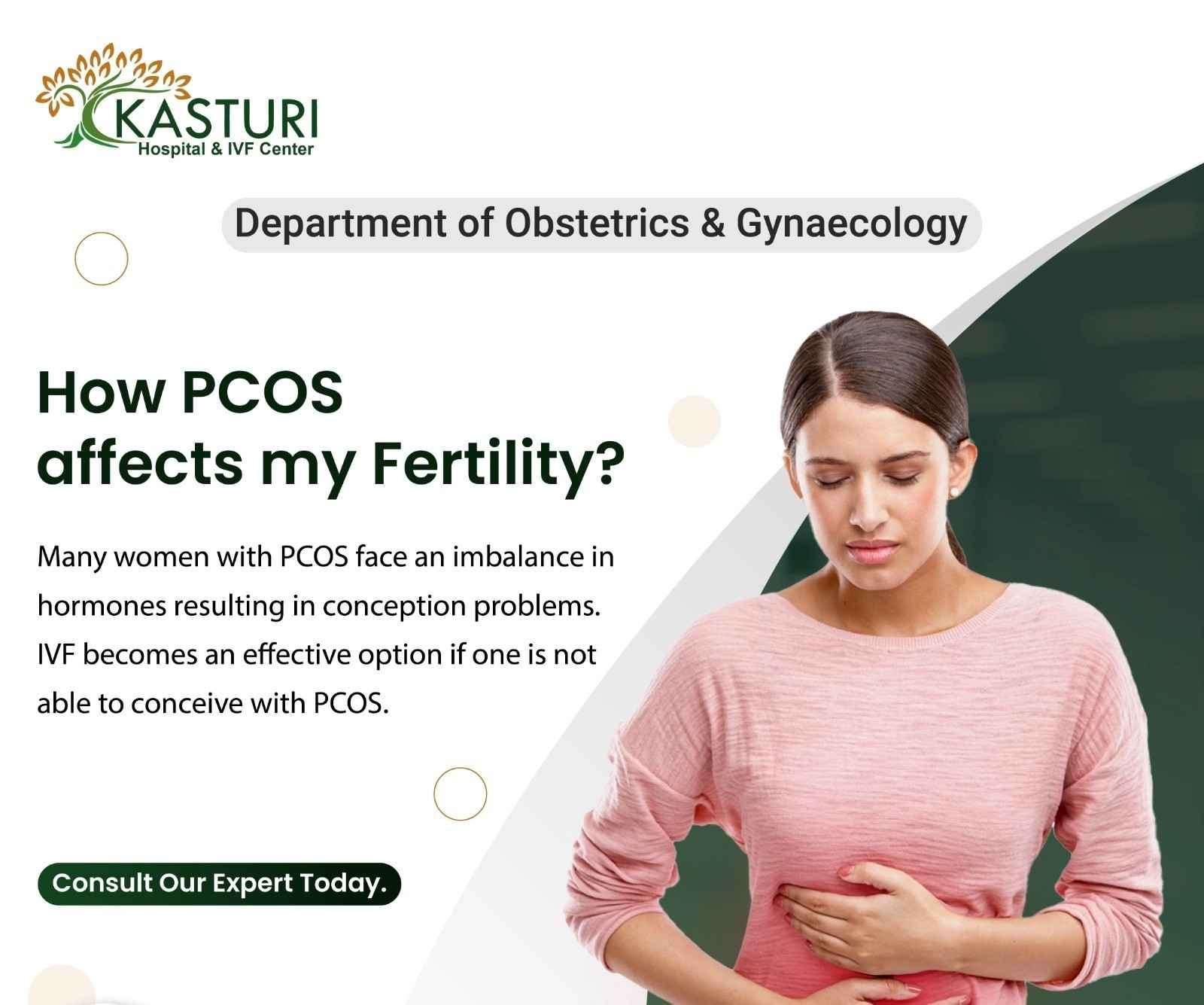 KASTURI
Hospital & IVF Center

Department of Obstetrics & Gynaecology

How PCOS affects my Fertility?

Many women with PCOS face an imbalance in hormones resulting in conception problems. IVF becomes an effective option if one is not able to conceive with PCOS.

Consult Our Expert Today.